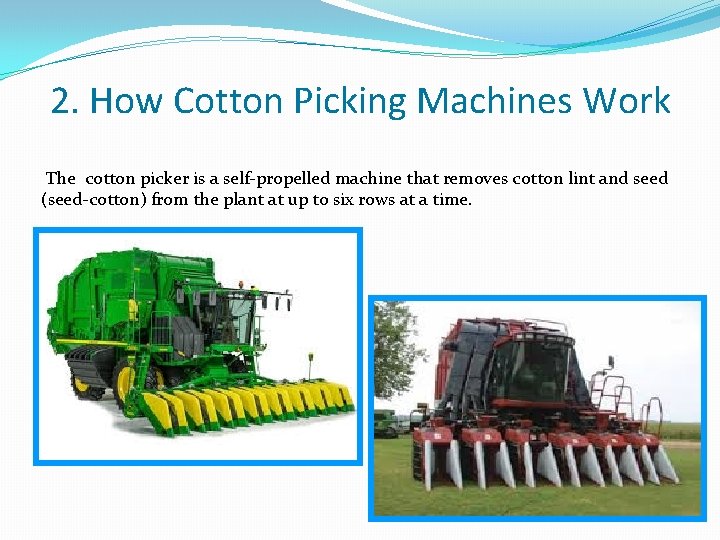 2. How Cotton Picking Machines Work

The cotton picker is a self-propelled machine that removes cotton lint and seed (seed-cotton) from the plant at up to six rows at a time.